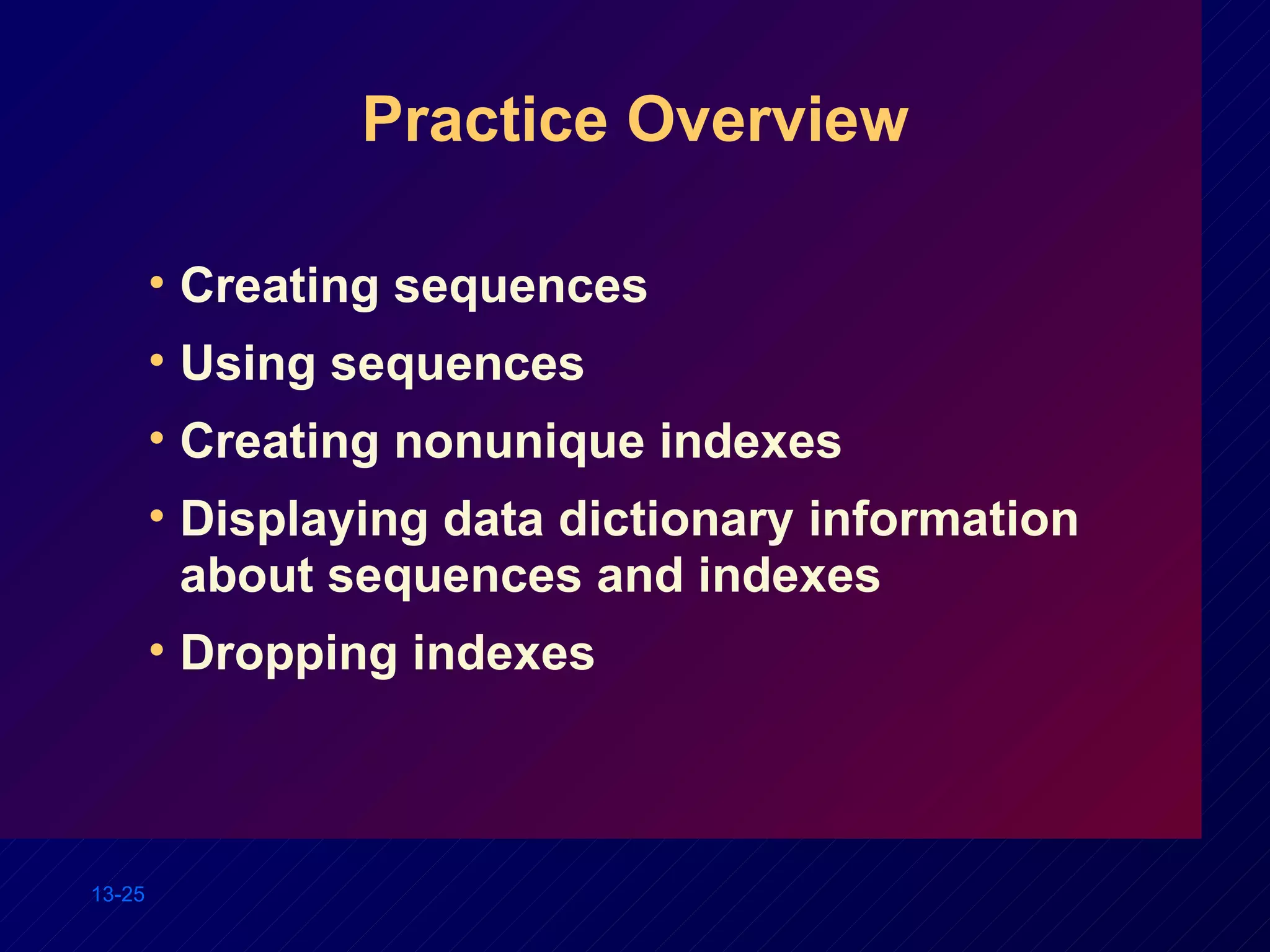 Practice Overview

• Creating sequences
• Using sequences
• Creating nonunique indexes
• Displaying data dictionary information about sequences and indexes
• Dropping indexes

13-25